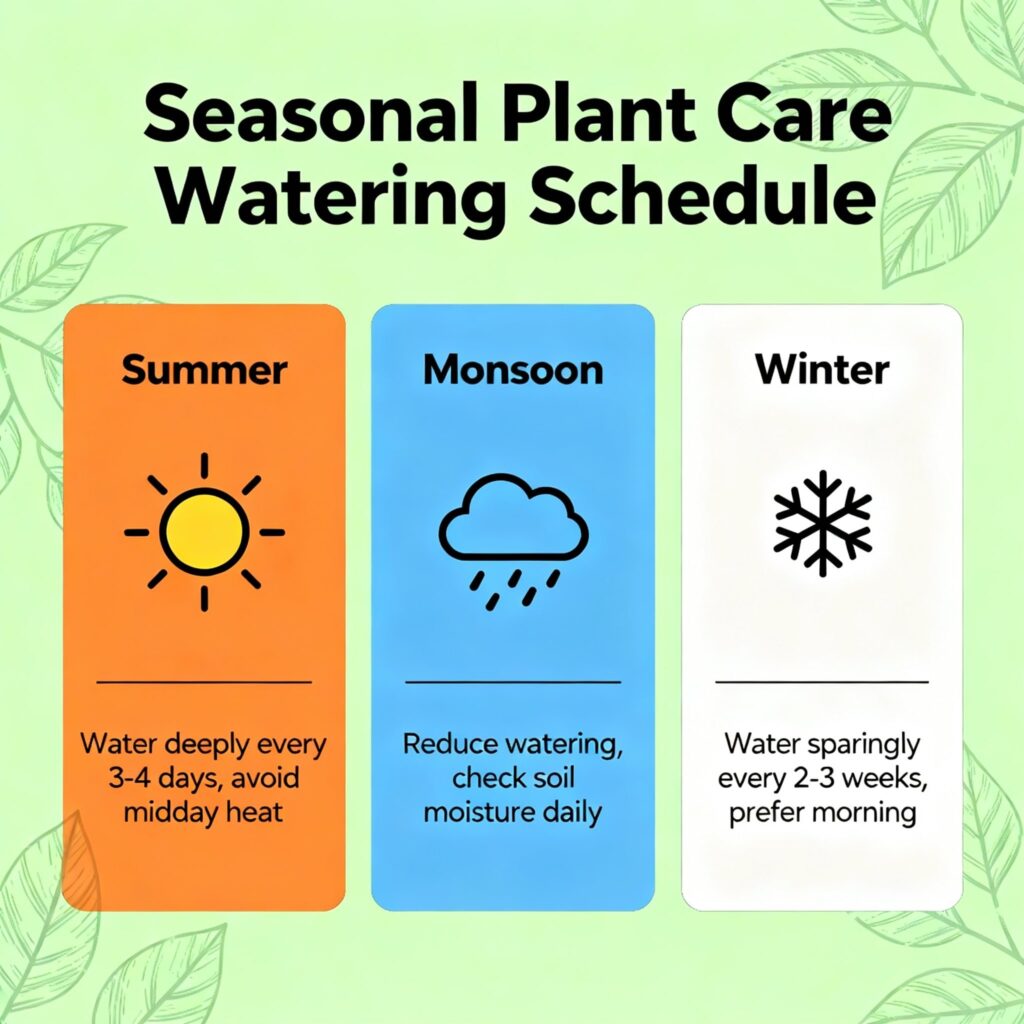 Seasonal Plant Care Watering Schedule

Summer

Water deeply every 3-4 days, avoid midday heat

Monsoon

Reduce watering, check soil moisture daily

Winter

Water sparingly every 2-3 weeks, prefer morning